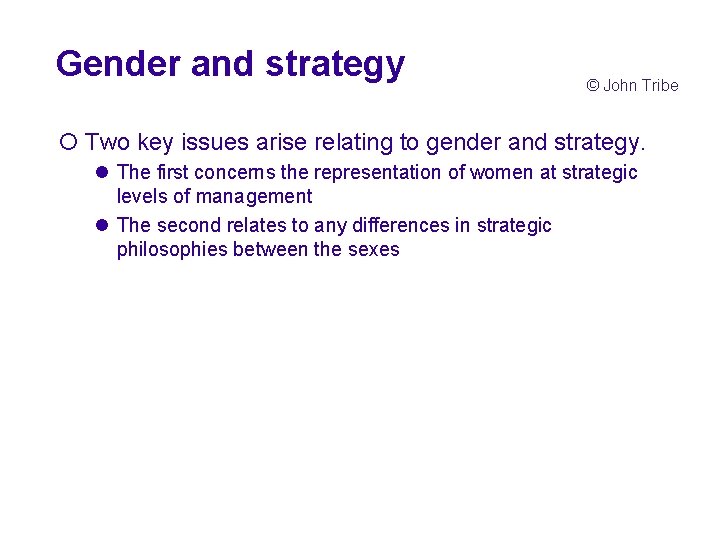 Gender and strategy

© John Tribe

Two key issues arise relating to gender and strategy.

The first concerns the representation of women at strategic levels of management

The second relates to any differences in strategic philosophies between the sexes